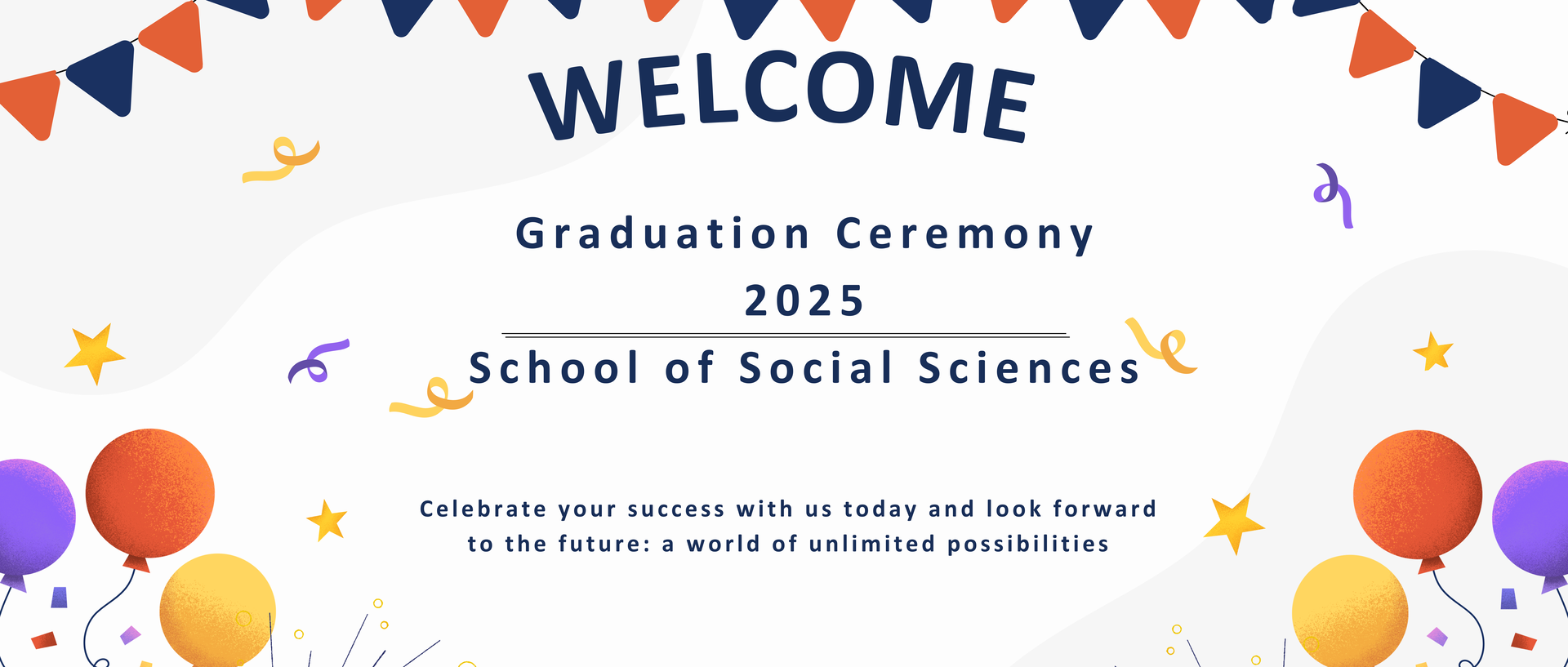 WELCOME

Graduation Ceremony
2025

School of Social Sciences

Celebrate your success with us today and look forward to the future: a world of unlimited possibilities